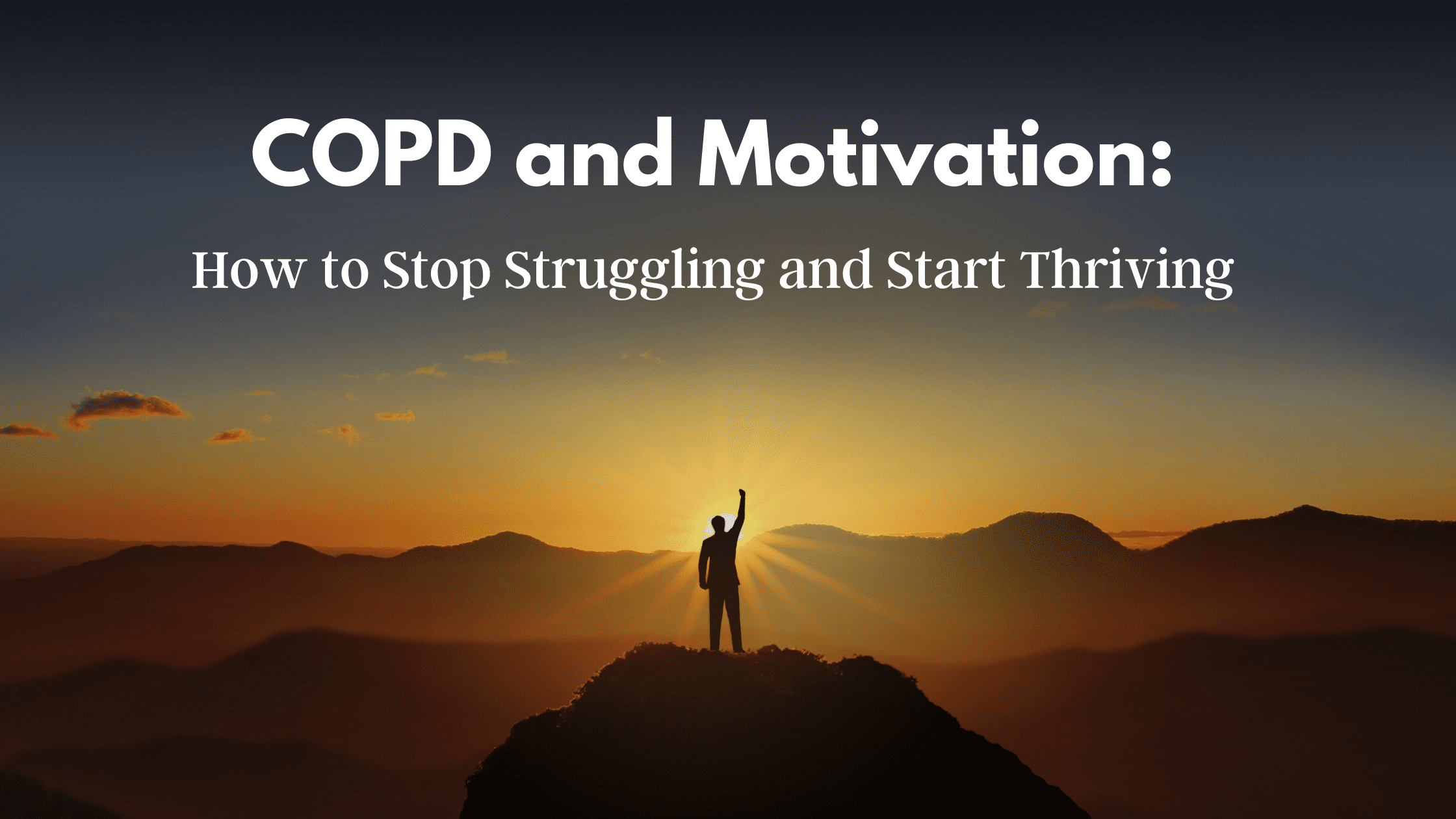 COPD and Motivation:

How to Stop Struggling and Start Thriving